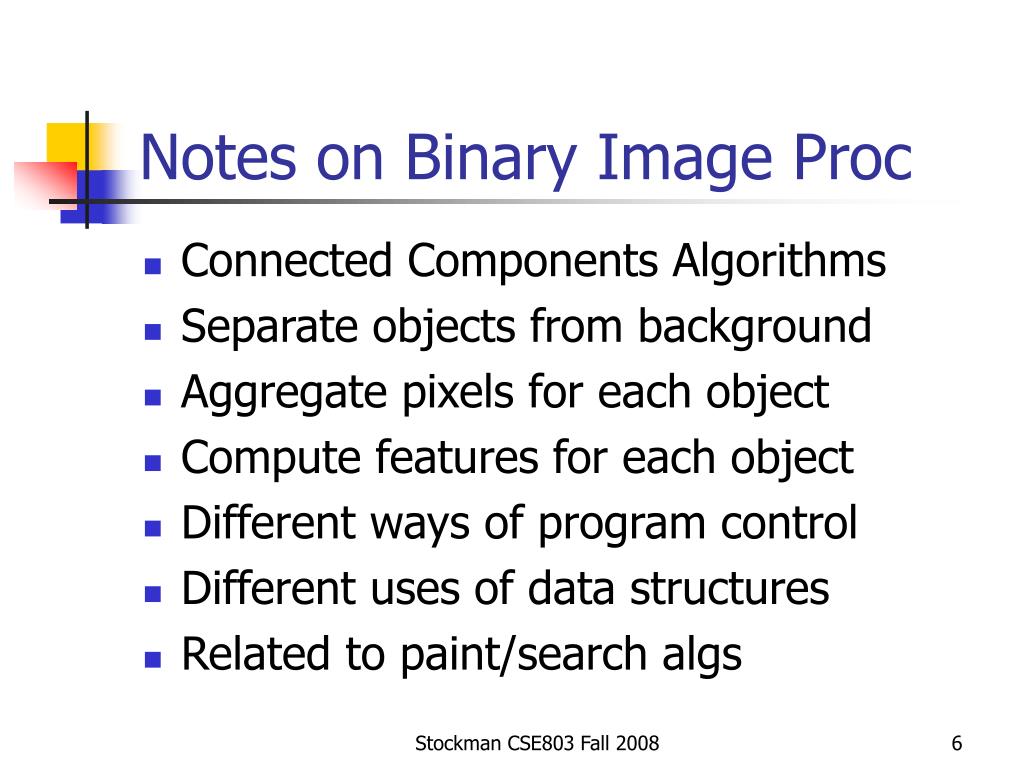 Notes on Binary Image Proc

- Connected Components Algorithms
- Separate objects from background
- Aggregate pixels for each object
- Compute features for each object
- Different ways of program control
- Different uses of data structures
- Related to paint/search algs

Stockman CSE803 Fall 2008

6